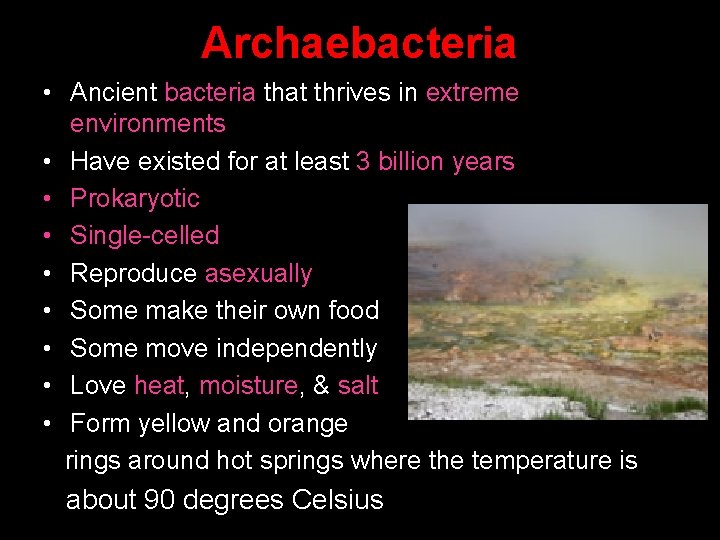 Archaebacteria

• Ancient bacteria that thrives in extreme environments
• Have existed for at least 3 billion years
• Prokaryotic
• Single-celled
• Reproduce asexually
• Some make their own food
• Some move independently
• Love heat, moisture, & salt
• Form yellow and orange rings around hot springs where the temperature is about 90 degrees Celsius